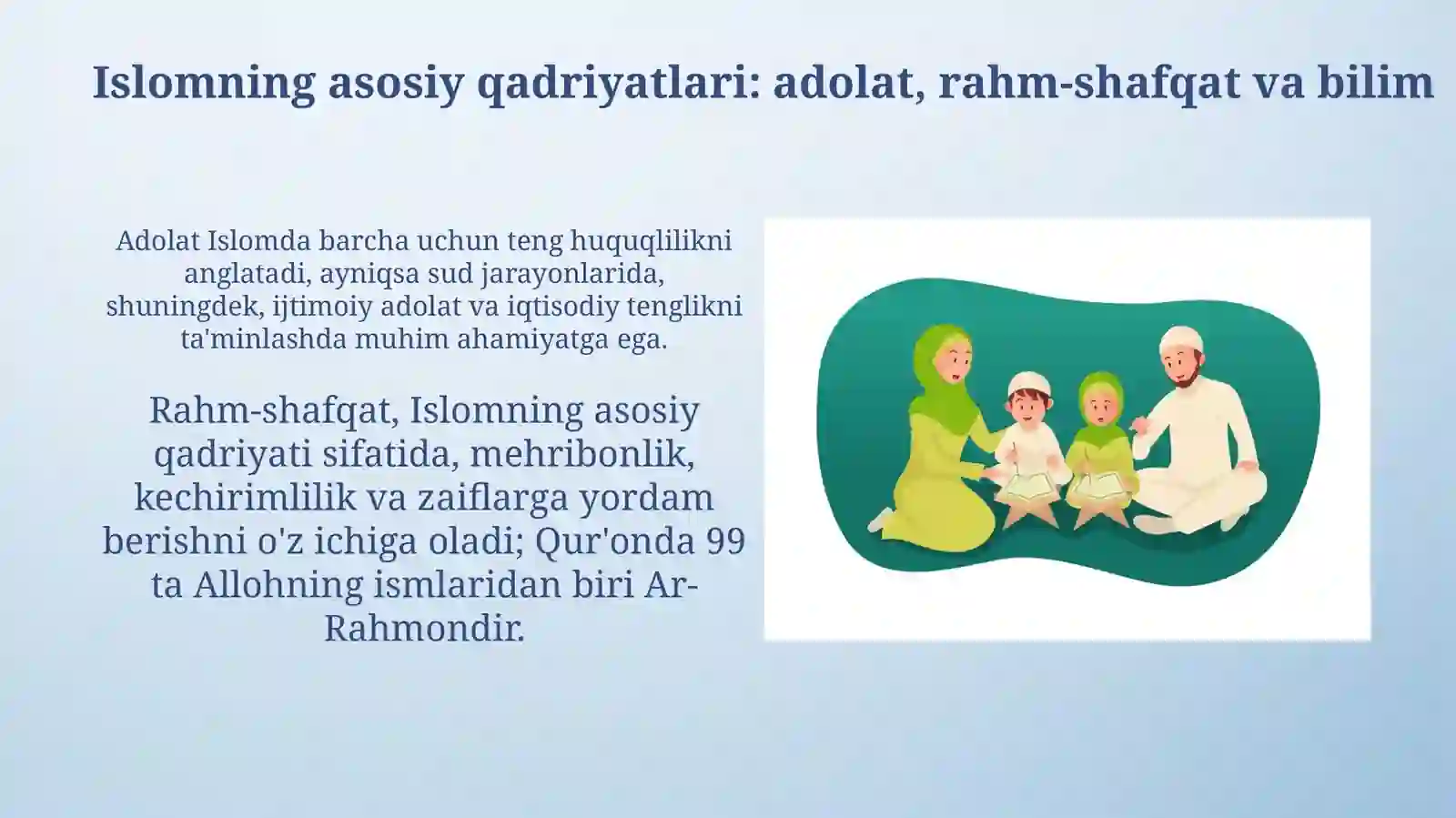 Islomning asosiy qadriyatlari: adolat, rahm-shafqat va bilim

Adolat Islomda barcha uchun teng huquqlilikni anglatadi, ayniqsa sud jarayonlarida, shuningdek, ijtimoiy adolat va iqtisodiy tenglikni ta'minlashda muhim ahamiyatga ega.

Rahm-shafqat, Islomning asosiy qadriyati sifatida, mehribonlik, kechirimlilik va zaiflarga yordam berishni o'z ichiga oladi; Qur'onda 99 ta Allohning ismlaridan biri Ar-Rahmondir.